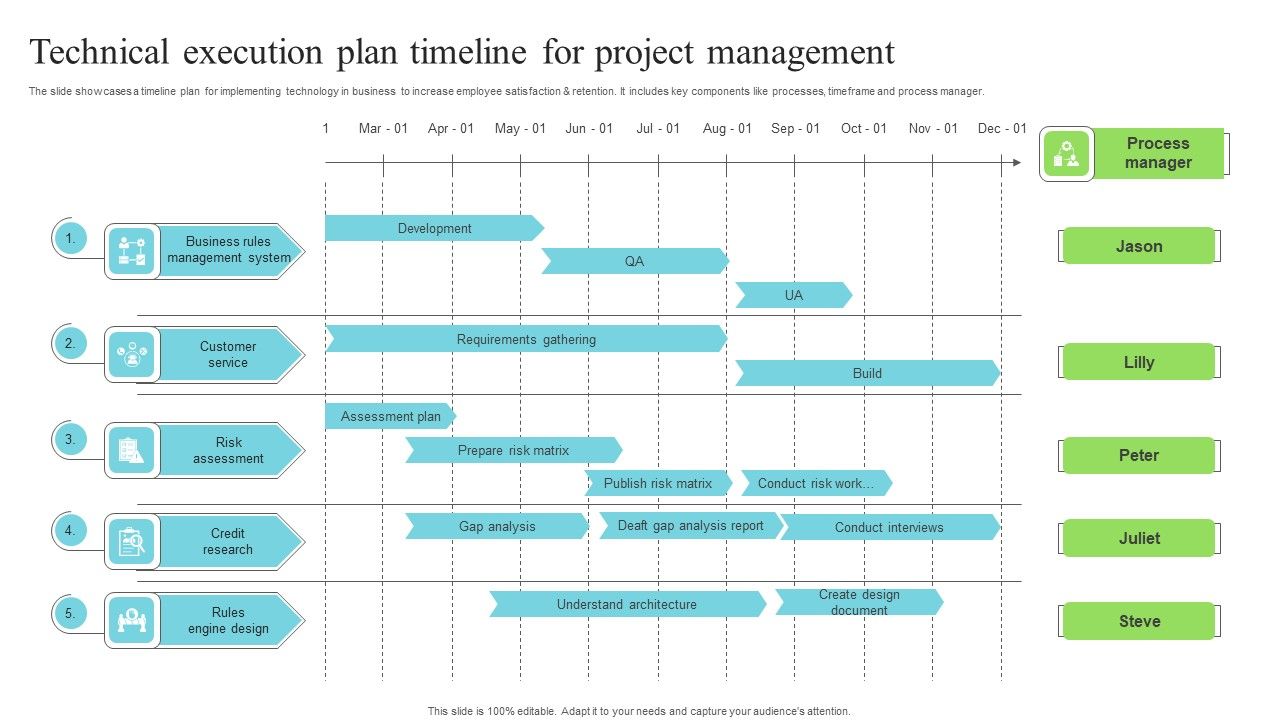 Technical execution plan timeline for project management

The slide showcases a timeline plan for implementing technology in business to increase employee satisfaction & retention. It includes key components like processes, timeframe and process manager.

1 Mar - 01 Apr - 01 May - 01 Jun - 01 Jul - 01 Aug - 01 Sep - 01 Oct - 01 Nov - 01 Dec - 01

Process manager

1. Business rules management system
Development
QA
UA
Jason

2. Customer service
Requirements gathering
Build
Lilly

3. Risk assessment
Assessment plan
Prepare risk matrix
Publish risk matrix
Conduct risk work...
Peter

4. Credit research
Gap analysis
Deaft gap analysis report
Conduct interviews
Juliet

5. Rules engine design
Understand architecture
Create design document
Steve

This slide is 100% editable. Adapt it to your needs and capture your audience's attention.